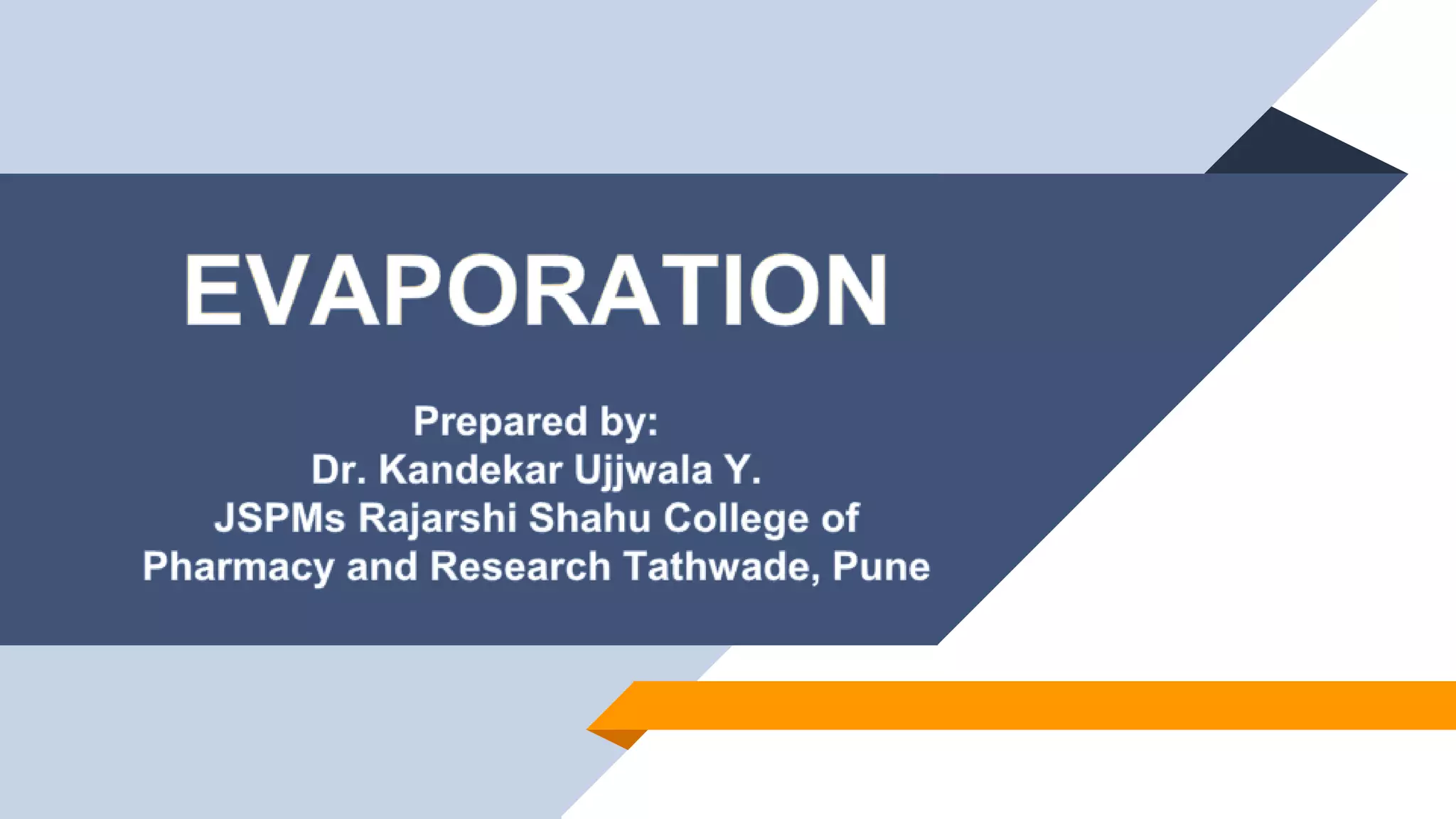 EVAPORATION

Prepared by:
Dr. Kandekar Ujjwala Y.
JSPMs Rajarshi Shahu College of Pharmacy and Research Tathwade, Pune